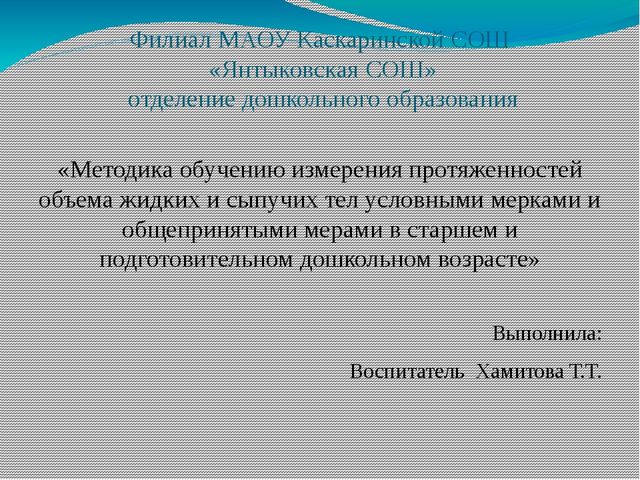 Филиал МАОУ Каскаринской СОШ
«Янтыковская СОШ»
отделение дошкольного образования

«Методика обучению измерения протяженностей объема жидких и сыпучих тел условными мерками и общепринятыми мерами в старшем и подготовительном дошкольном возрасте»

Выполнила:

Воспитатель Хамитова Т.Т.